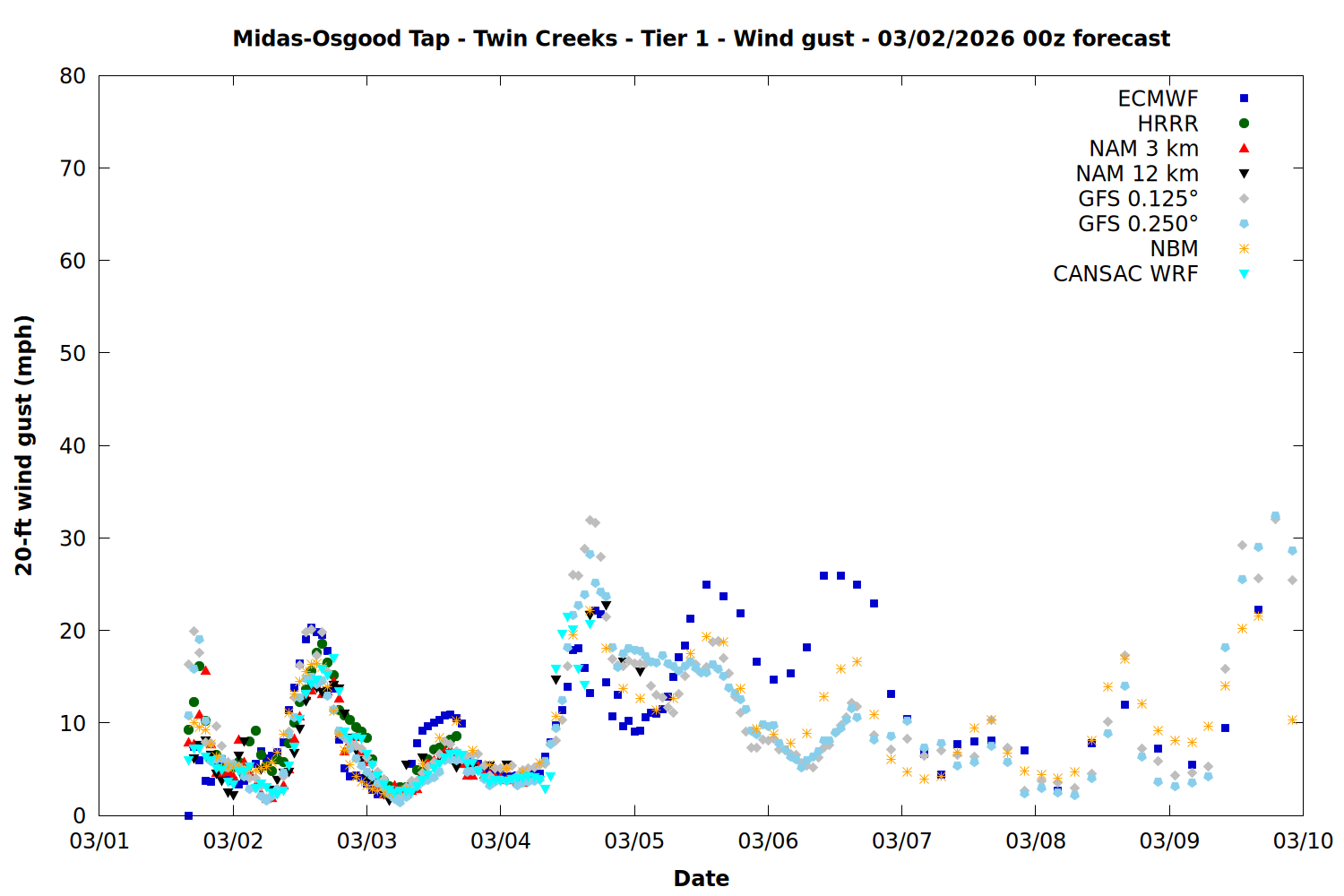 Midas-Osgood Tap - Twin Creeks - Tier 1 - Wind gust - 03/02/2026 00z forecast

ECMWF
HRRR
NAM 3 km
NAM 12 km
GFS 0.125°
GFS 0.250°
NBM
CANSAC WRF

20-ft wind gust (mph)

80
70
60
50
40
30
20
10
0

03/01
03/02
03/03
03/04
03/05
03/06
03/07
03/08
03/09
03/10

Date